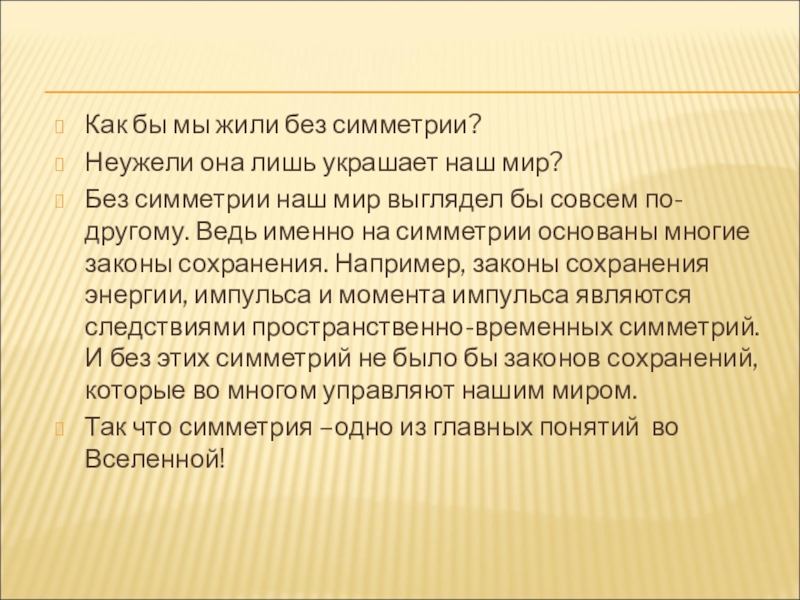 Как бы мы жили без симметрии?

Неужели она лишь украшает наш мир?

Без симметрии наш мир выглядел бы совсем по-другому. Ведь именно на симметрии основаны многие законы сохранения. Например, законы сохранения энергии, импульса и момента импульса являются следствиями пространственно-временных симметрий. И без этих симметрий не было бы законов сохранений, которые во многом управляют нашим миром.

Так что симметрия –одно из главных понятий во Вселенной!